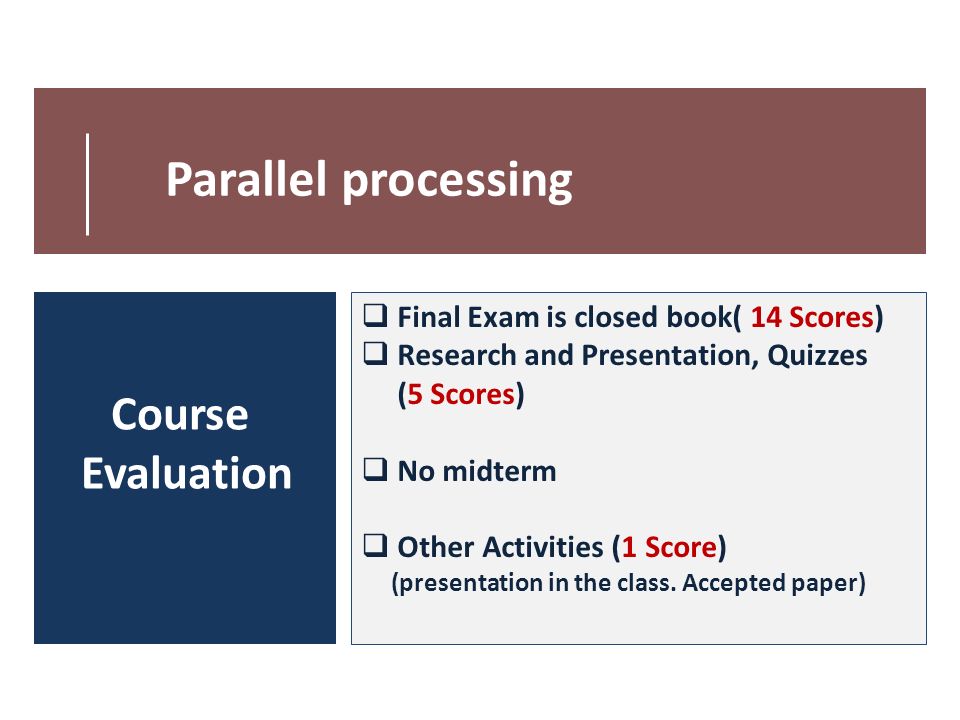 Parallel processing

Course Evaluation

❑ Final Exam is closed book( 14 Scores)
❑ Research and Presentation, Quizzes (5 Scores)

❑ No midterm

❑ Other Activities (1 Score)
(presentation in the class. Accepted paper)